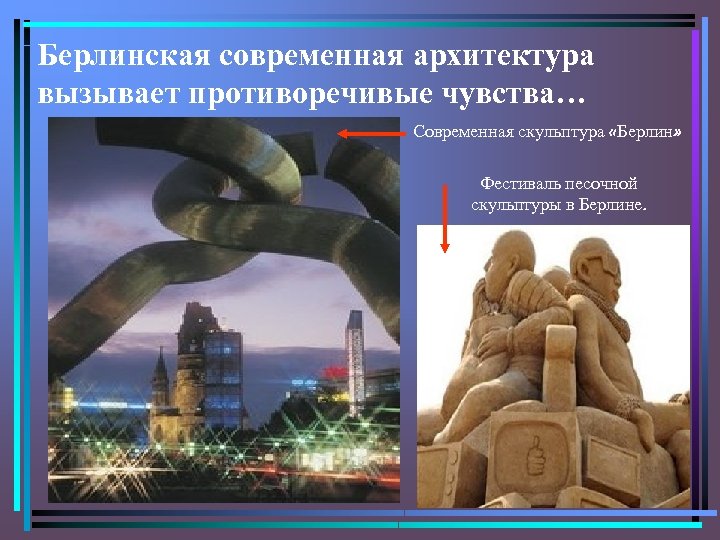 Берлинская современная архитектура вызывает противоречивые чувства…

Современная скульптура «Берлин»

Фестиваль песочной скульптуры в Берлине.